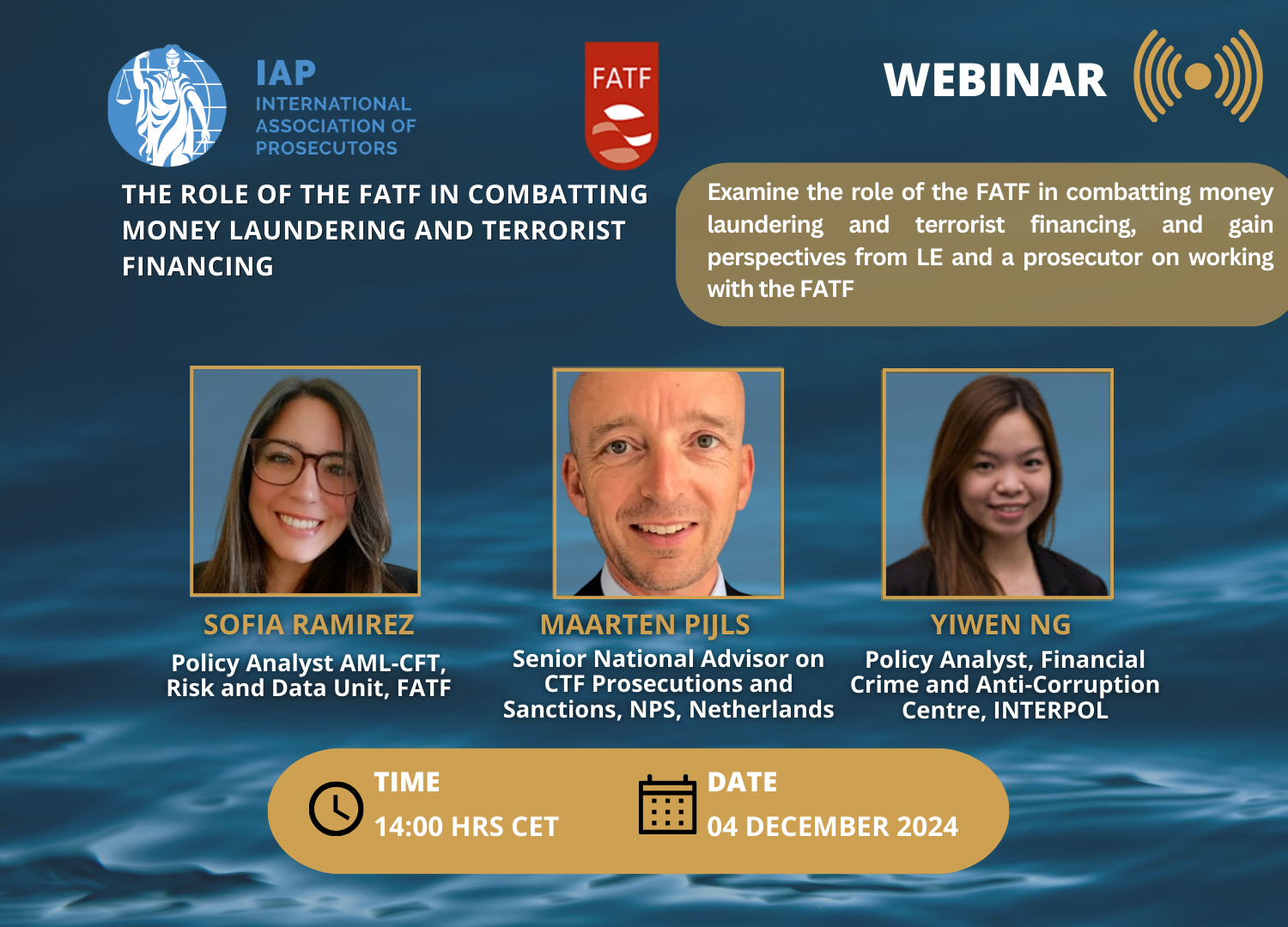 IAP
INTERNATIONAL ASSOCIATION OF PROSECUTORS

FATF

WEBINAR

THE ROLE OF THE FATF IN COMBATTING MONEY LAUNDERING AND TERRORIST FINANCING

Examine the role of the FATF in combatting money laundering and terrorist financing, and gain perspectives from LE and a prosecutor on working with the FATF

SOFIA RAMIREZ
Policy Analyst AML-CFT, Risk and Data Unit, FATF

MAARTEN PIJLS
Senior National Advisor on CTF Prosecutions and Sanctions, NPS, Netherlands

YIWEN NG
Policy Analyst, Financial Crime and Anti-Corruption Centre, INTERPOL

TIME
14:00 HRS CET

DATE
04 DECEMBER 2024